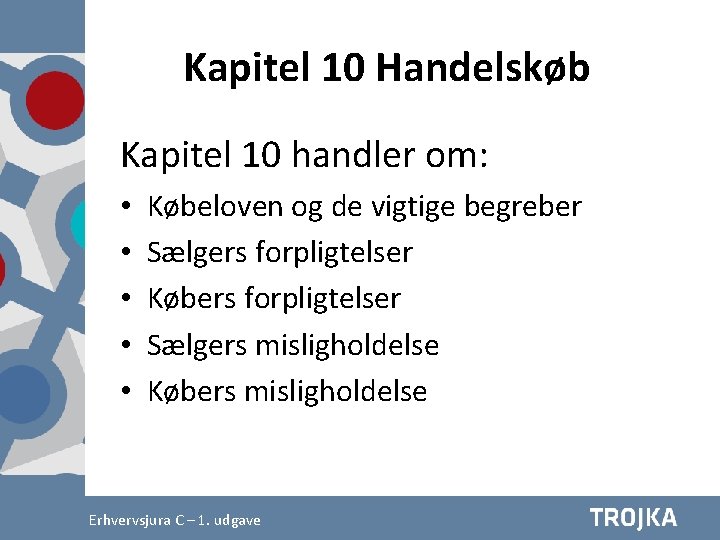 Kapitel 10 Handelskøb

Kapitel 10 handler om:

• Købeloven og de vigtige begreber
• Sælgers forpligtelser
• Købers forpligtelser
• Sælgers misligholdelse
• Købers misligholdelse

Erhvervsjura C – 1. udgave

TROJKA